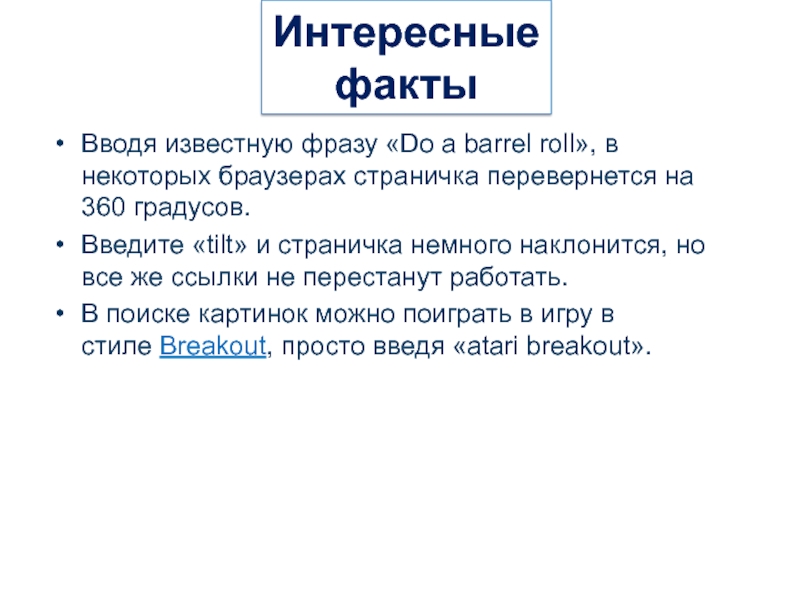 Интересные факты

• Вводя известную фразу «Do a barrel roll», в некоторых браузерах страничка перевернется на 360 градусов.
• Введите «tilt» и страничка немного наклонится, но все же ссылки не перестанут работать.
• В поиске картинок можно поиграть в игру в стиле Breakout, просто введя «atari breakout».